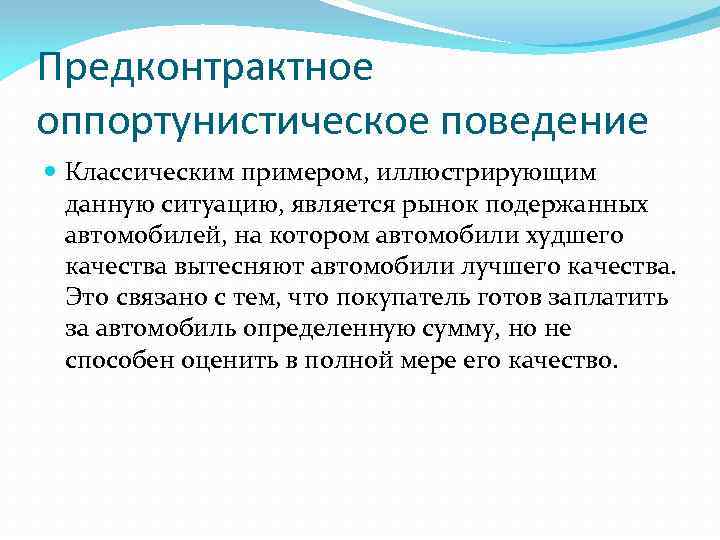 Предконтрактное оппортунистическое поведение

Классическим примером, иллюстрирующим данную ситуацию, является рынок подержанных автомобилей, на котором автомобили худшего качества вытесняют автомобили лучшего качества. Это связано с тем, что покупатель готов заплатить за автомобиль определенную сумму, но не способен оценить в полной мере его качество.